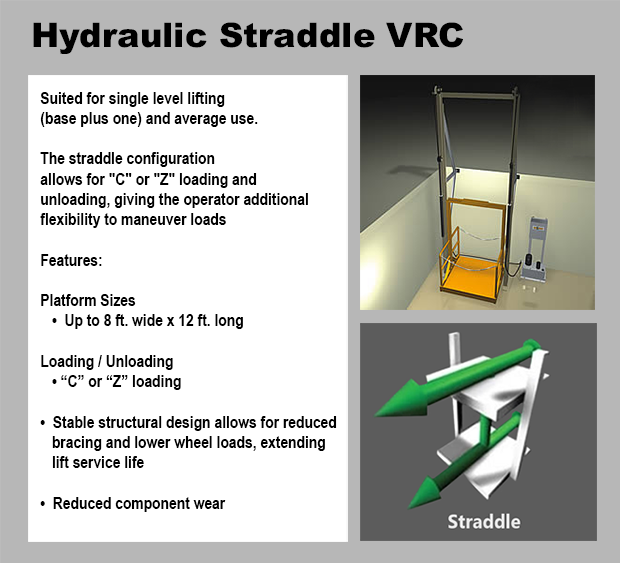 Hydraulic Straddle VRC

Suited for single level lifting (base plus one) and average use.

The straddle configuration allows for "C" or "Z" loading and unloading, giving the operator additional flexibility to maneuver loads

Features:

Platform Sizes
• Up to 8 ft. wide x 12 ft. long

Loading / Unloading
• “C” or “Z” loading

• Stable structural design allows for reduced bracing and lower wheel loads, extending lift service life

• Reduced component wear

Straddle